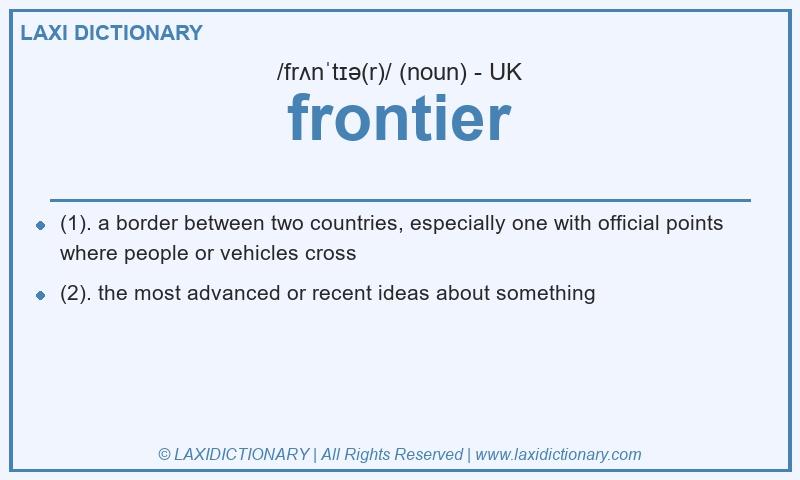 LAXI DICTIONARY

/frʌnˈtɪə(r)/ (noun) - UK

frontier

- (1). a border between two countries, especially one with official points where people or vehicles cross
- (2). the most advanced or recent ideas about something

© LAXIDICTIONARY | All Rights Reserved | www.laxidictionary.com